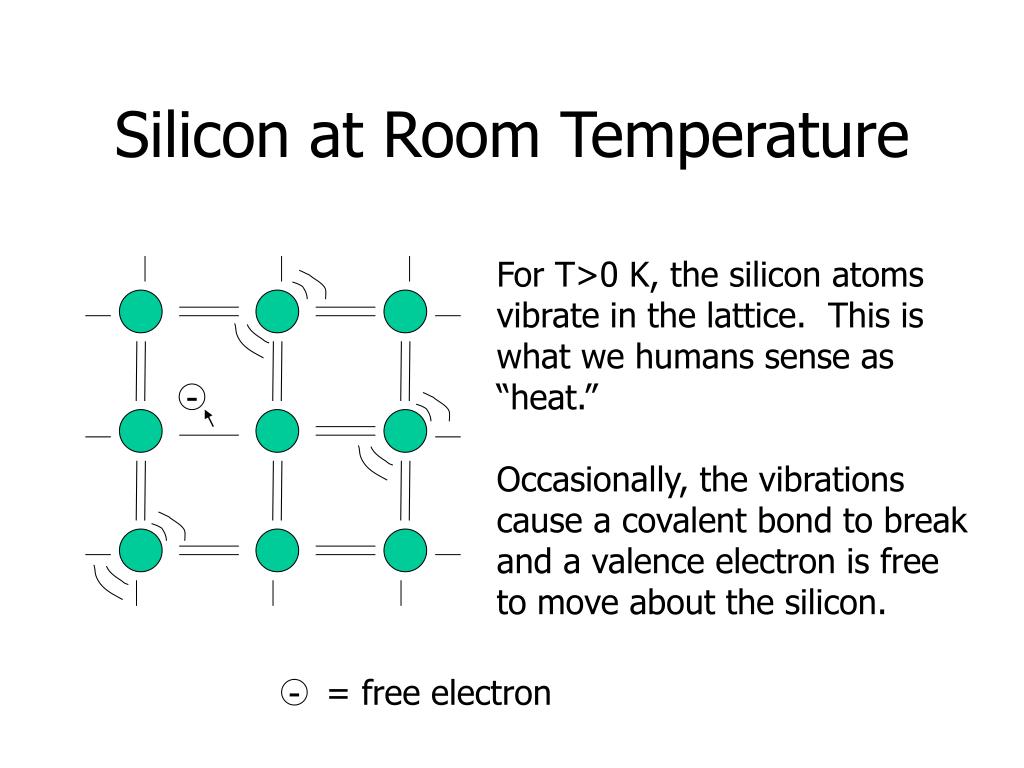 Silicon at Room Temperature

-

For T>0 K, the silicon atoms vibrate in the lattice.  This is what we humans sense as “heat.”

Occasionally, the vibrations cause a covalent bond to break and a valence electron is free to move about the silicon.

- = free electron